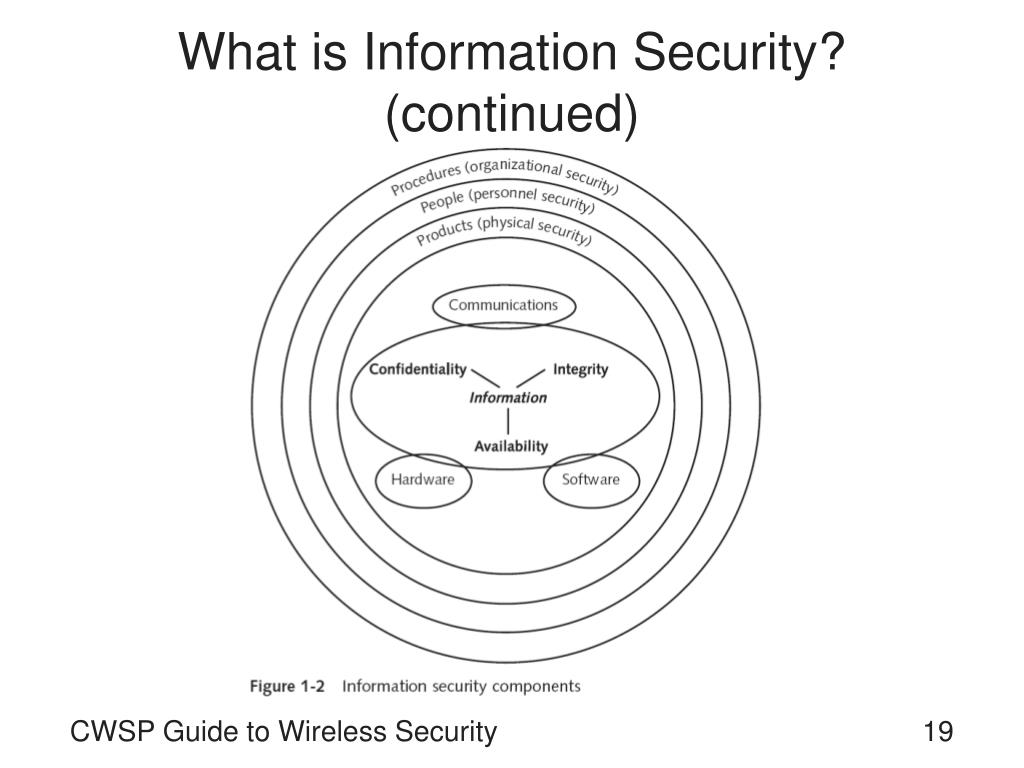 What is Information Security? (continued)

Procedures (organizational security)
People (personnel security)
Products (physical security)

Communications

Confidentiality
Integrity
Information
Availability

Hardware
Software

Figure 1-2 Information security components

CWSP Guide to Wireless Security

19